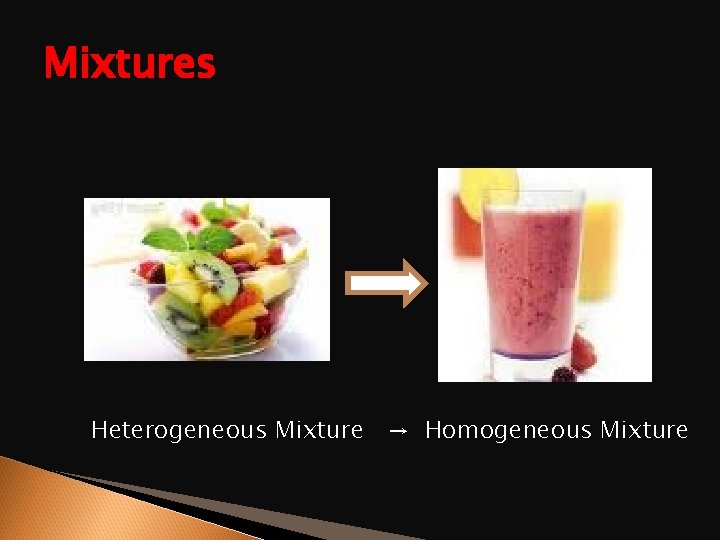 Mixtures

Heterogeneous Mixture → Homogeneous Mixture